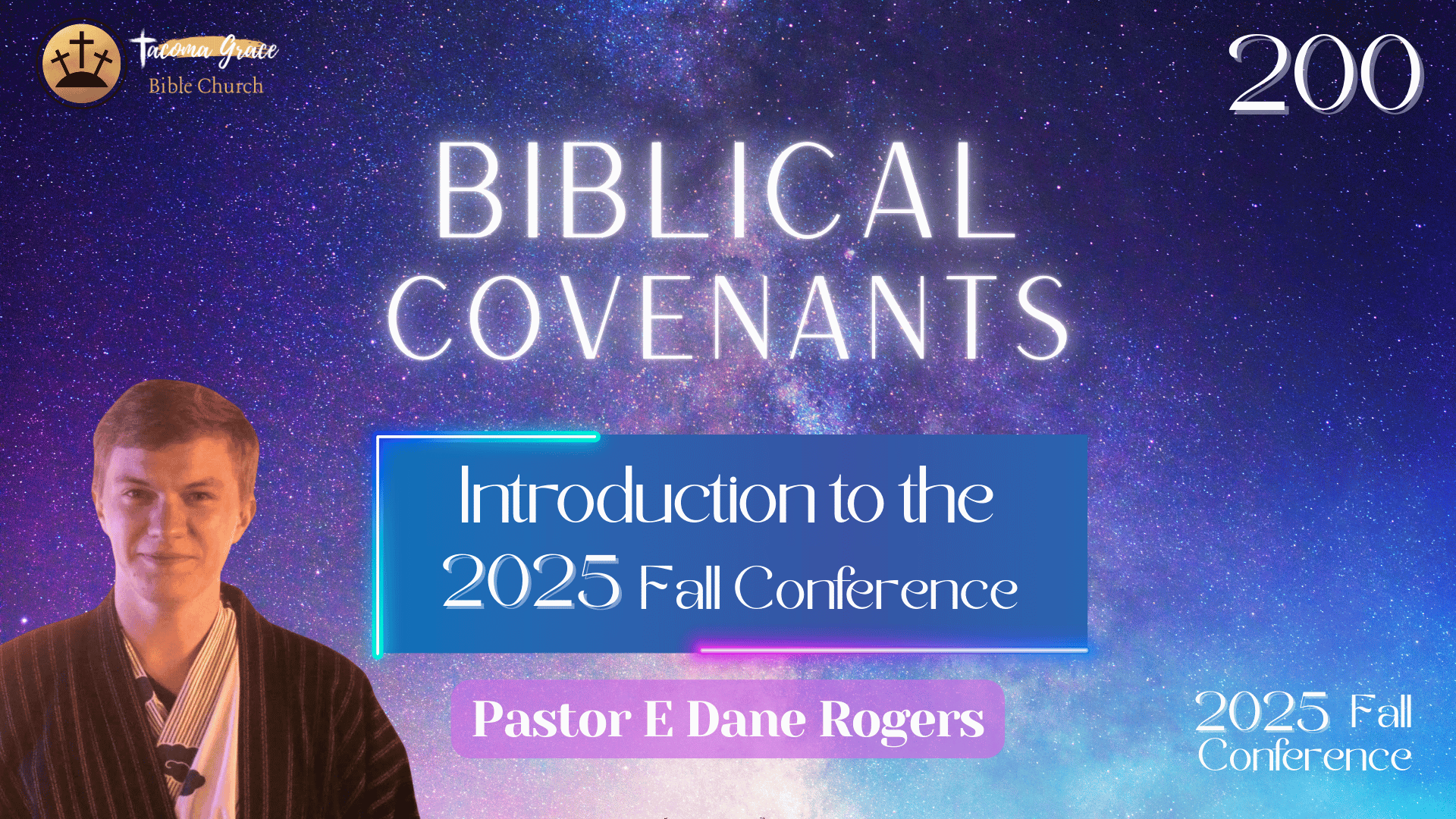 Tacoma Grace
Bible Church

200

BIBLICAL COVENANTS

Introduction to the 2025 Fall Conference

Pastor E Dane Rogers

2025 Fall Conference